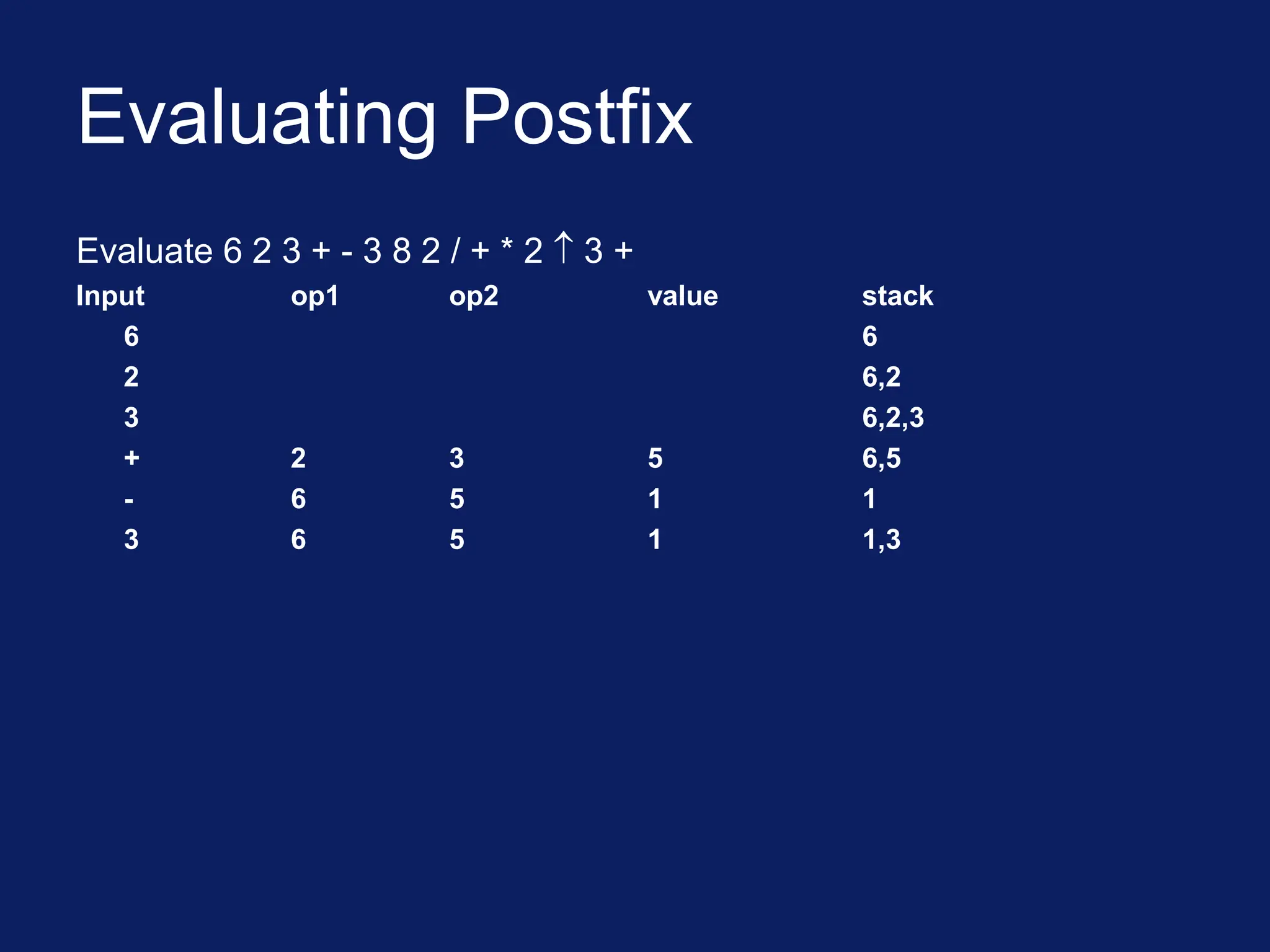 Evaluating Postfix

Evaluate 6 2 3 + - 3 8 2 / + * 2 ↑ 3 +

| Input | op1 | op2 | value | stack |
|---|---|---|---|---|
| 6 | | | | 6 |
| 2 | | | | 6,2 |
| 3 | | | | 6,2,3 |
| + | 2 | 3 | 5 | 6,5 |
| - | 6 | 5 | 1 | 1 |
| 3 | 6 | 5 | 1 | 1,3 |